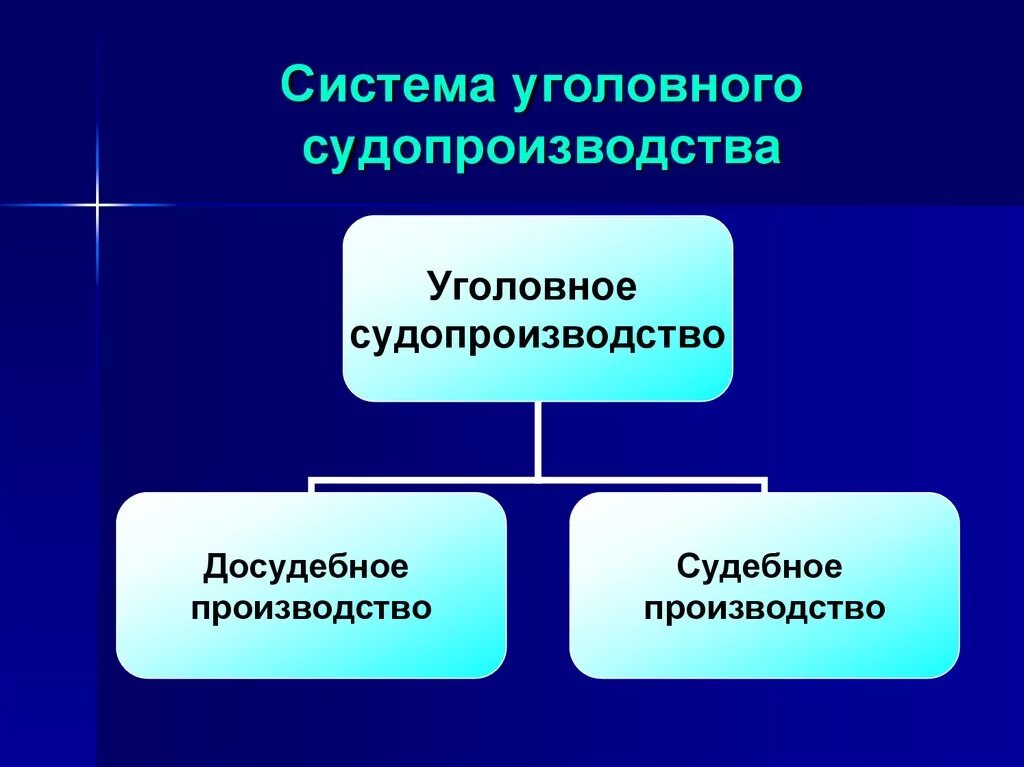 Система уголовного судопроизводства

Уголовное судопроизводство

Досудебное производство

Судебное производство